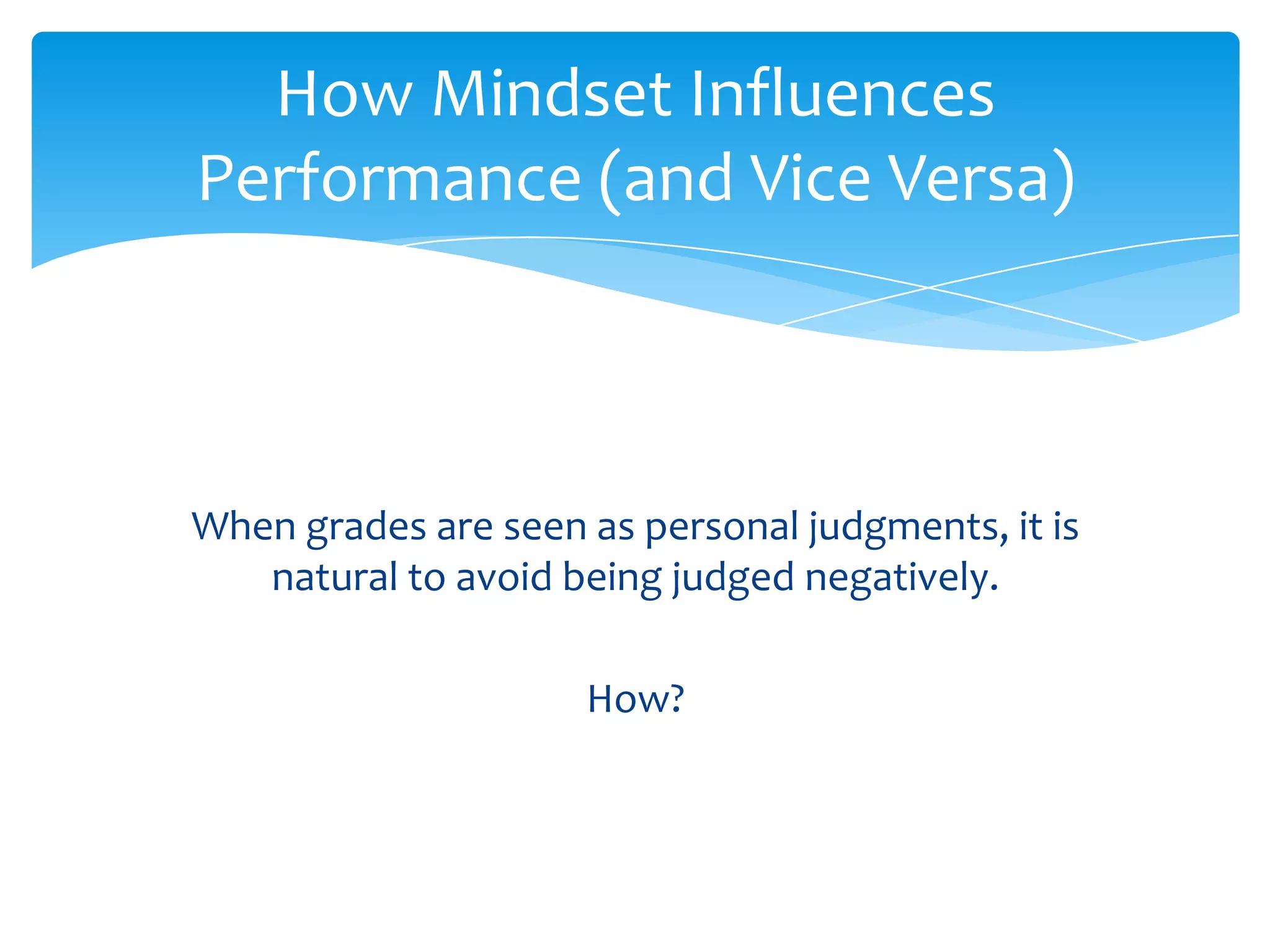 How Mindset Influences Performance (and Vice Versa)

When grades are seen as personal judgments, it is natural to avoid being judged negatively.

How?